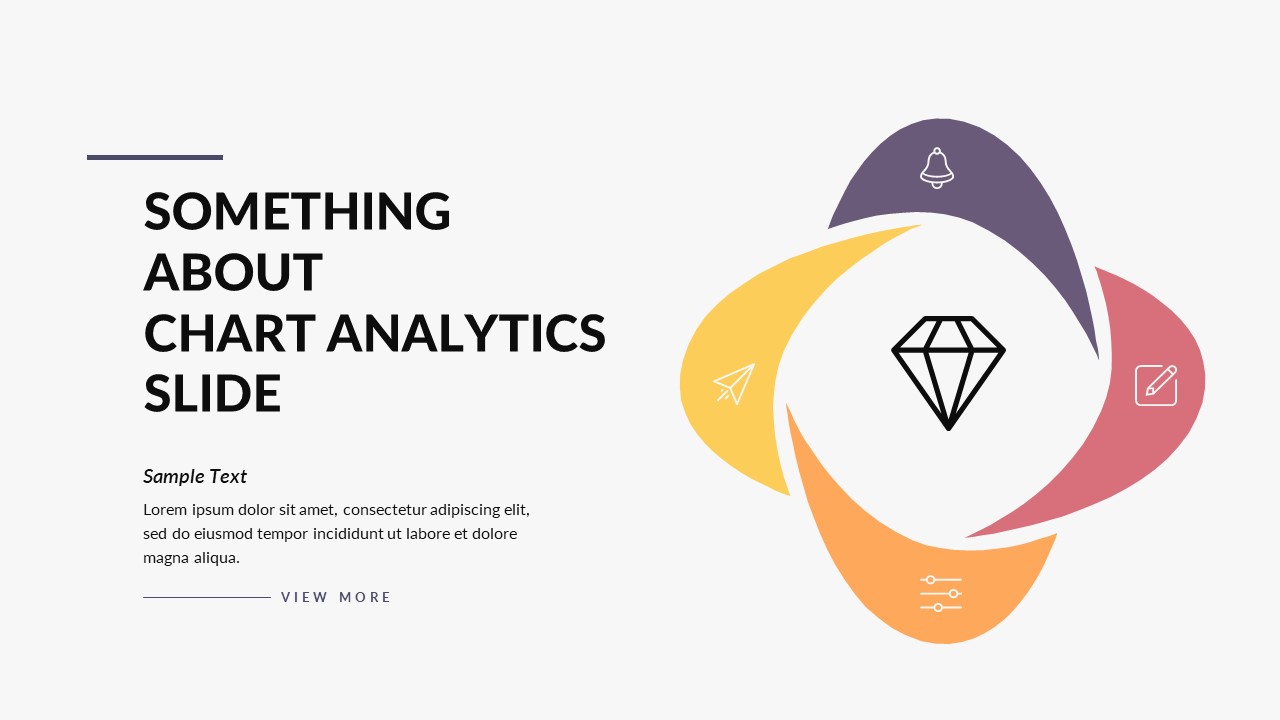 SOMETHING ABOUT CHART ANALYTICS SLIDE

Sample Text

Lorem ipsum dolor sit amet, consectetur adipiscing elit, sed do eiusmod tempor incididunt ut labore et dolore magna aliqua.

VIEW MORE